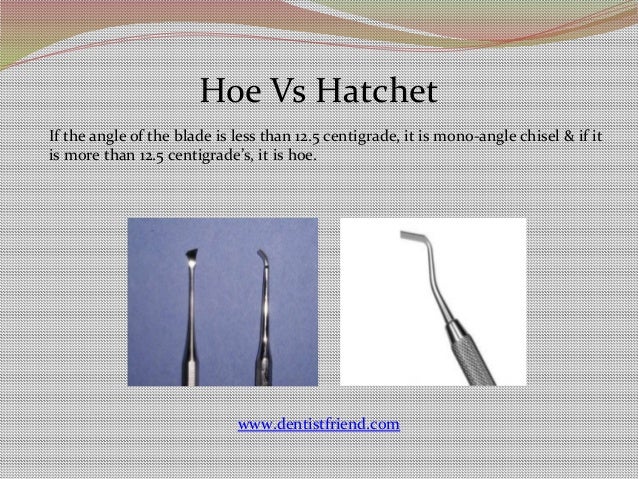 Hoe Vs Hatchet

If the angle of the blade is less than 12.5 centigrade, it is mono-angle chisel & if it is more than 12.5 centigrade's, it is hoe.

www.dentistfriend.com